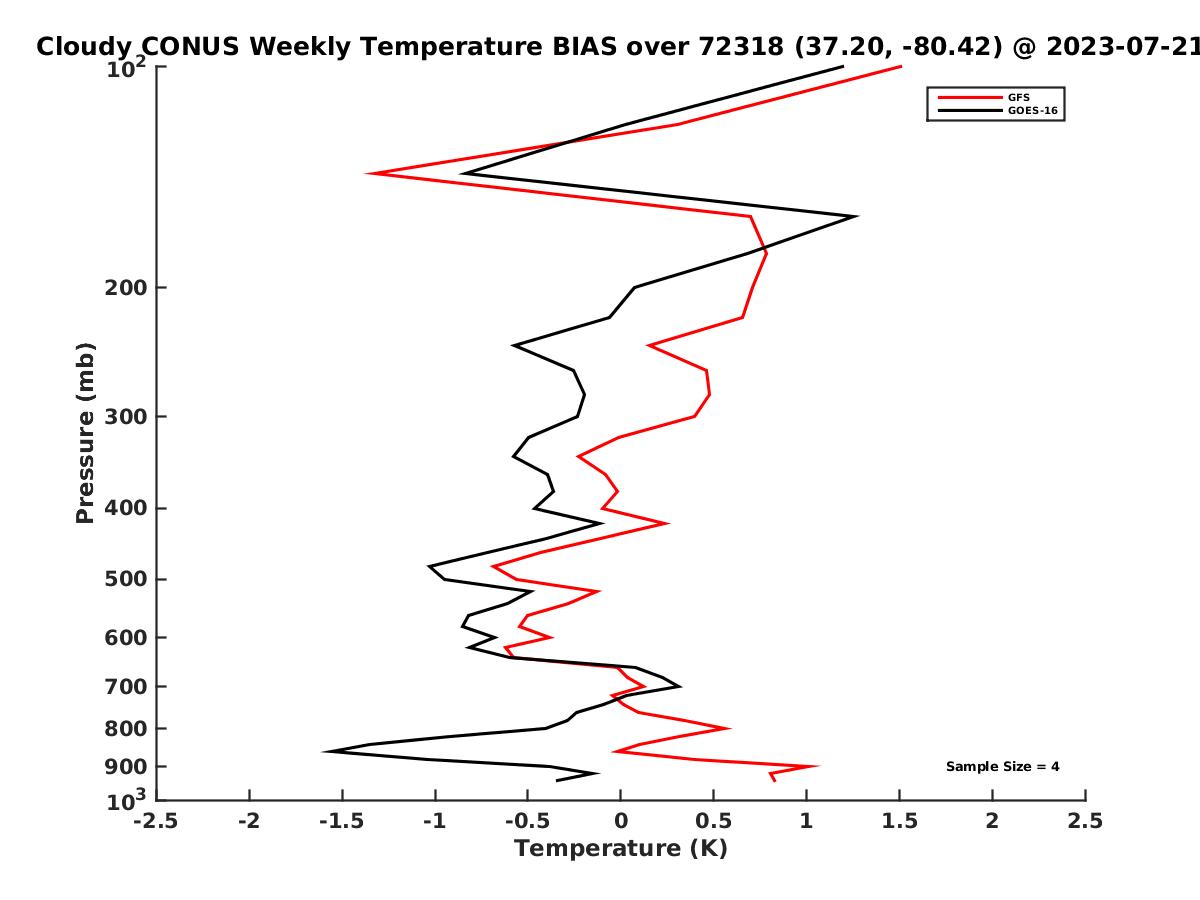 Cloudy CONUS Weekly Temperature BIAS over 72318 (37.20, -80.42) @ 2023-07-21

GFS
GOES-16

Pressure (mb)

$10^2$
200
300
400
500
600
700
800
900
$10^3$

Sample Size = 4

-2.5 -2 -1.5 -1 -0.5 0 0.5 1 1.5 2 2.5

Temperature (K)